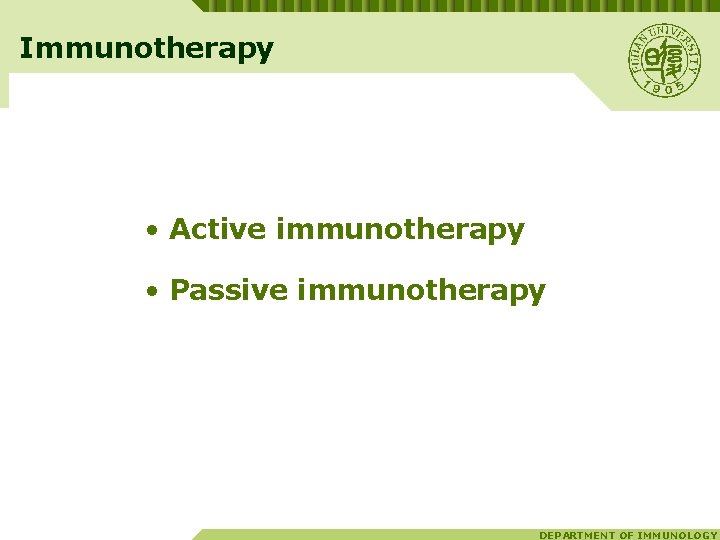 Immunotherapy

FUDAN UNIVERSITY
1905

• Active immunotherapy

• Passive immunotherapy

DEPARTMENT OF IMMUNOLOGY